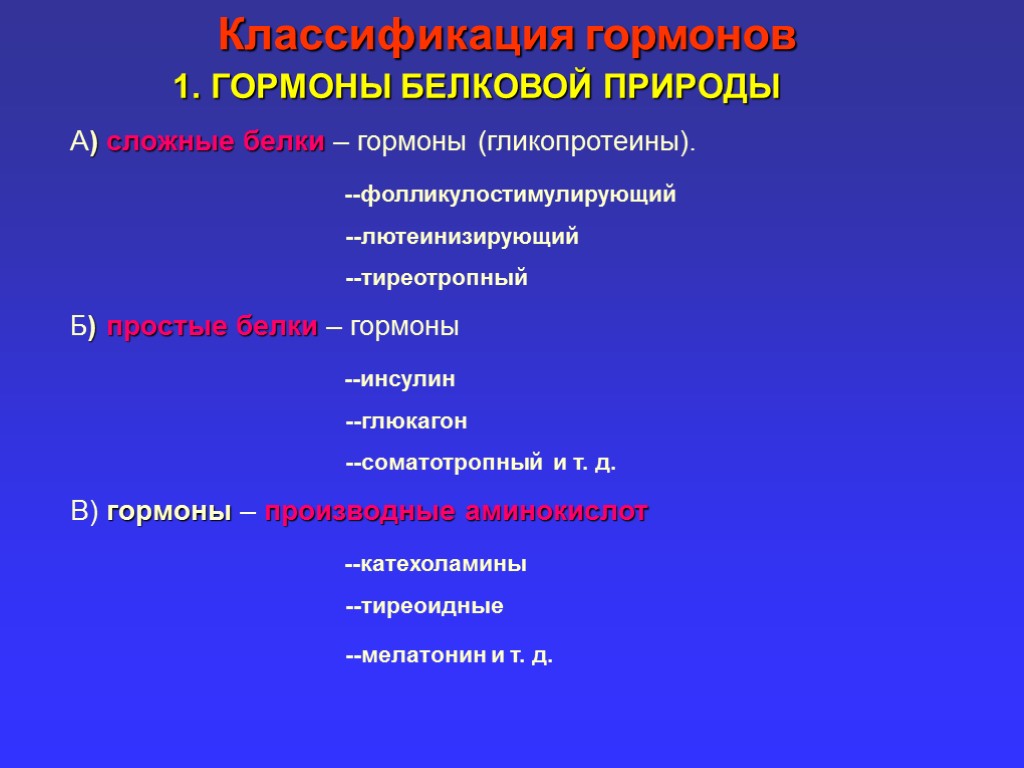 Классификация гормонов

1. ГОРМОНЫ БЕЛКОВОЙ ПРИРОДЫ

А) сложные белки – гормоны (гликопротеины).

--фолликулостимулирующий

--лютеинизирующий

--тиреотропный

Б) простые белки – гормоны

--инсулин

--глюкагон

--соматотропный и т. д.

В) гормоны – производные аминокислот

--катехоламины

--тиреоидные

--мелатонин и т. д.